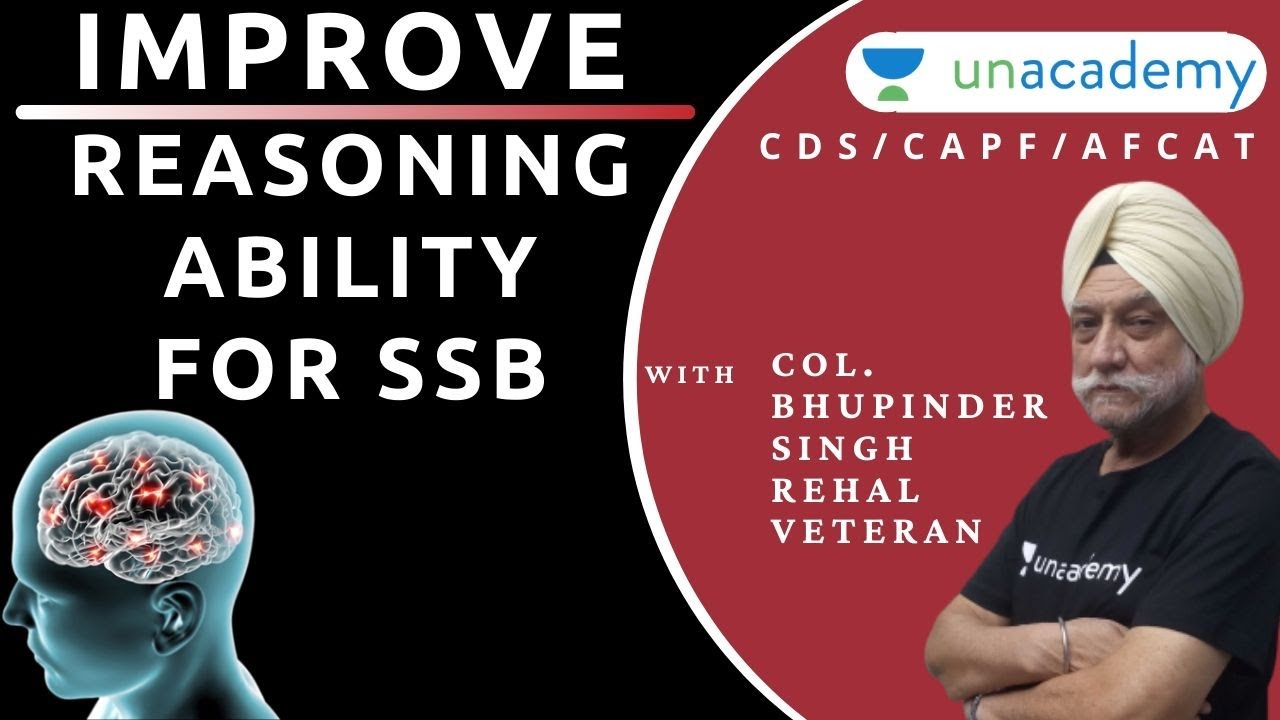 IMPROVE
REASONING ABILITY FOR SSB

unacademy

CDS/CAPF/AFCAT

WITH COL. BHUPINDER SINGH REHAL VETERAN

unacademy